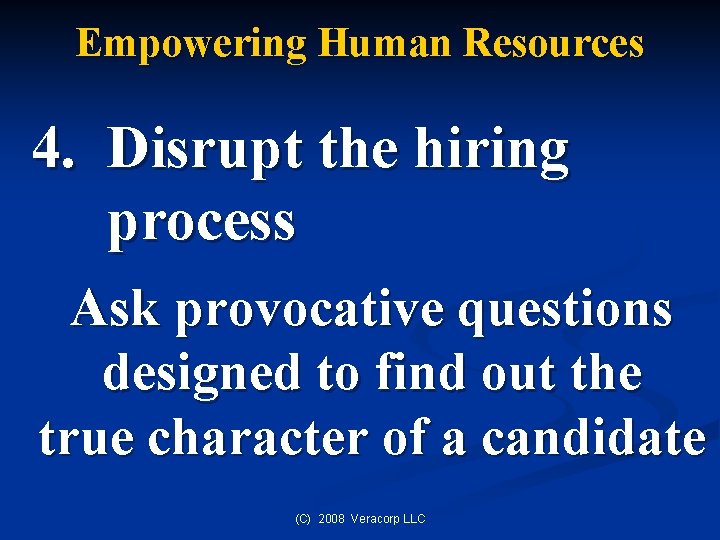 Empowering Human Resources

4. Disrupt the hiring process

Ask provocative questions designed to find out the true character of a candidate

(C) 2008 Veracorp LLC